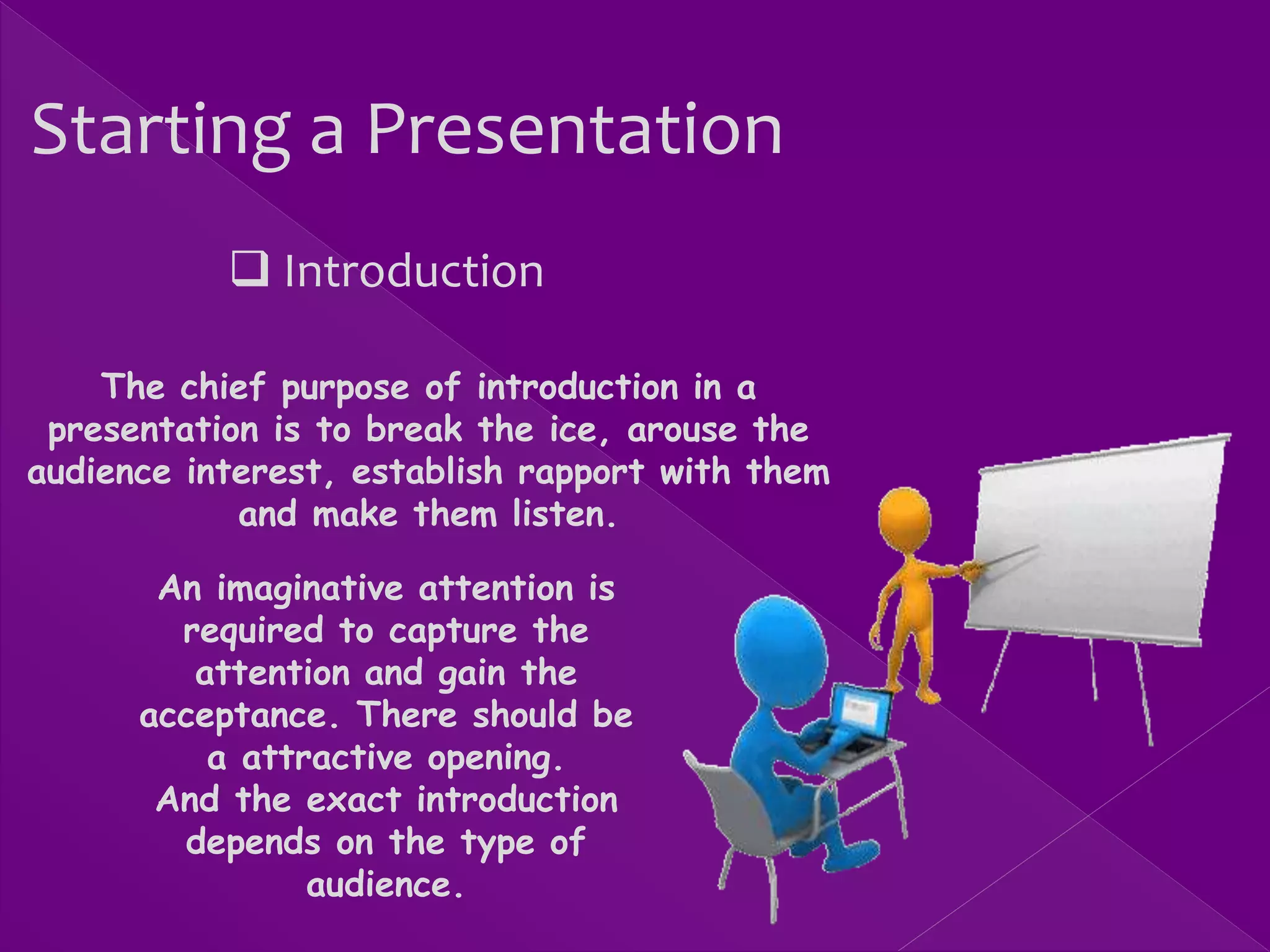 Starting a Presentation

❑ Introduction

The chief purpose of introduction in a presentation is to break the ice, arouse the audience interest, establish rapport with them and make them listen.

An imaginative attention is required to capture the attention and gain the acceptance. There should be a attractive opening.
And the exact introduction depends on the type of audience.